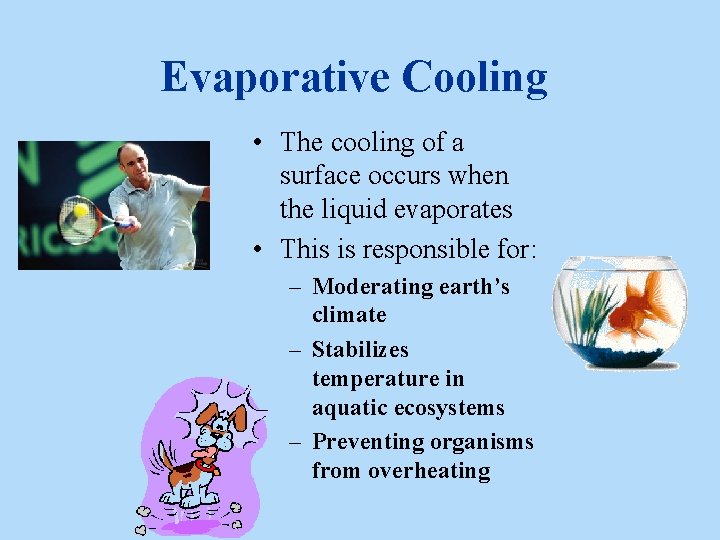 Evaporative Cooling

• The cooling of a surface occurs when the liquid evaporates
• This is responsible for:
– Moderating earth's climate
– Stabilizes temperature in aquatic ecosystems
– Preventing organisms from overheating